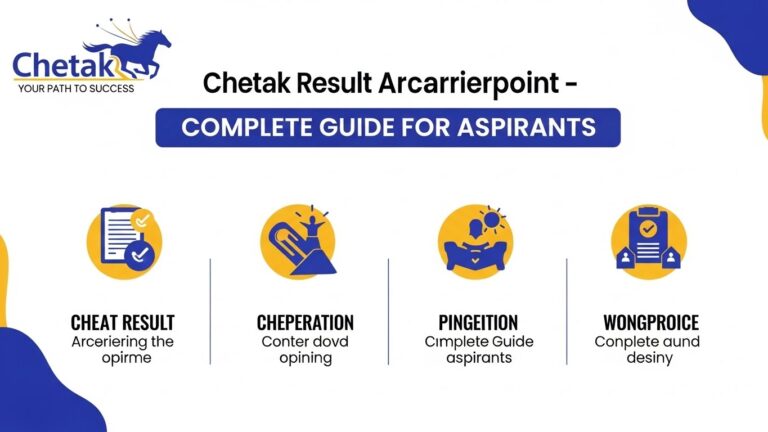 Chetak
YOUR PATH TO SUCCESS

Chetak Result Arcarrierpoint -
COMPLETE GUIDE FOR ASPIRANTS

CHEAT RESULT
Arceriering the opirme

CHEPERATION
Conter dovd opining

PINGEITION
Cımplete Guide aspirants

WONGPROICE
Conplete aund desiny